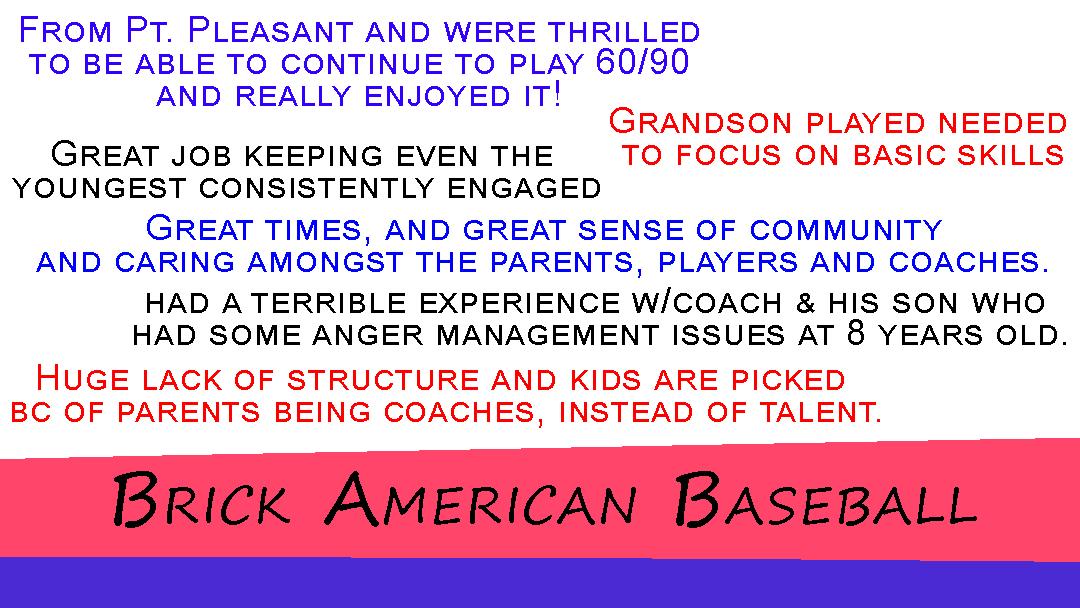 From Pt. Pleasant and were thrilled to be able to continue to play 60/90 and really enjoyed it!

Grandson played needed to focus on basic skills

Great job keeping even the youngest consistently engaged

Great times, and great sense of community and caring amongst the parents, players and coaches.

had a terrible experience w/coach & his son who had some anger management issues at 8 years old.

Huge lack of structure and kids are picked bc of parents being coaches, instead of talent.

Brick American Baseball